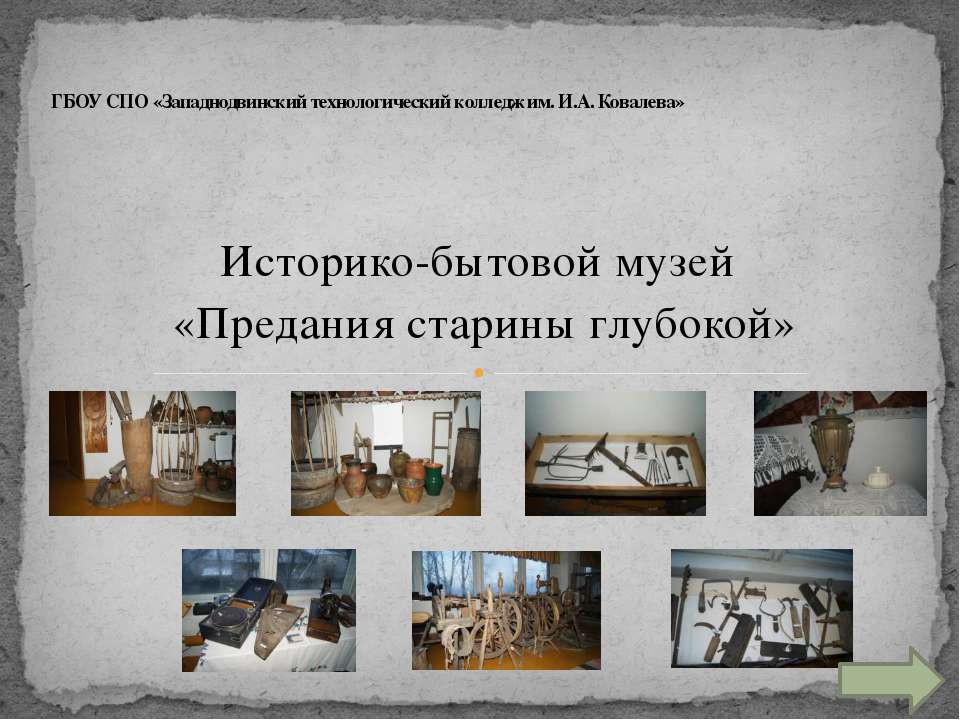 ГБОУ СПО «Западнодвинский технологический колледж им. И.А. Ковалева»

Историко-бытовой музей «Предания старины глубокой»